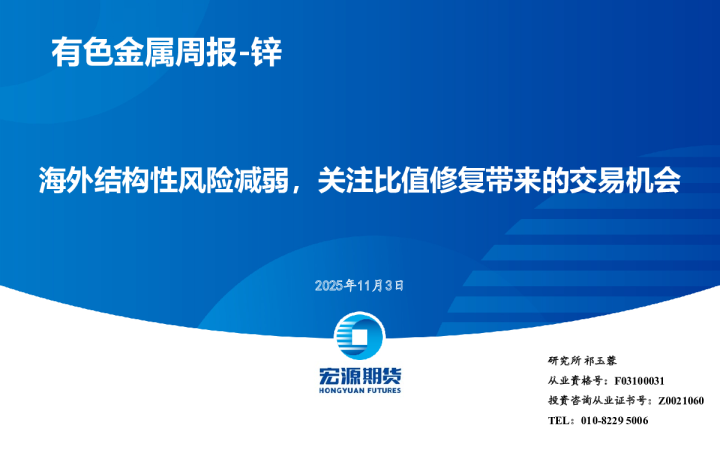 有色金属周报-锌

海外结构性风险减弱，关注比值修复带来的交易机会

2025年11月3日

宏源期货
HONGYUAN FUTURES

研究所 祁玉蓉
从业资格号：F03100031
投资咨询从业证书号：Z0021060
TEL：010-8229 5006